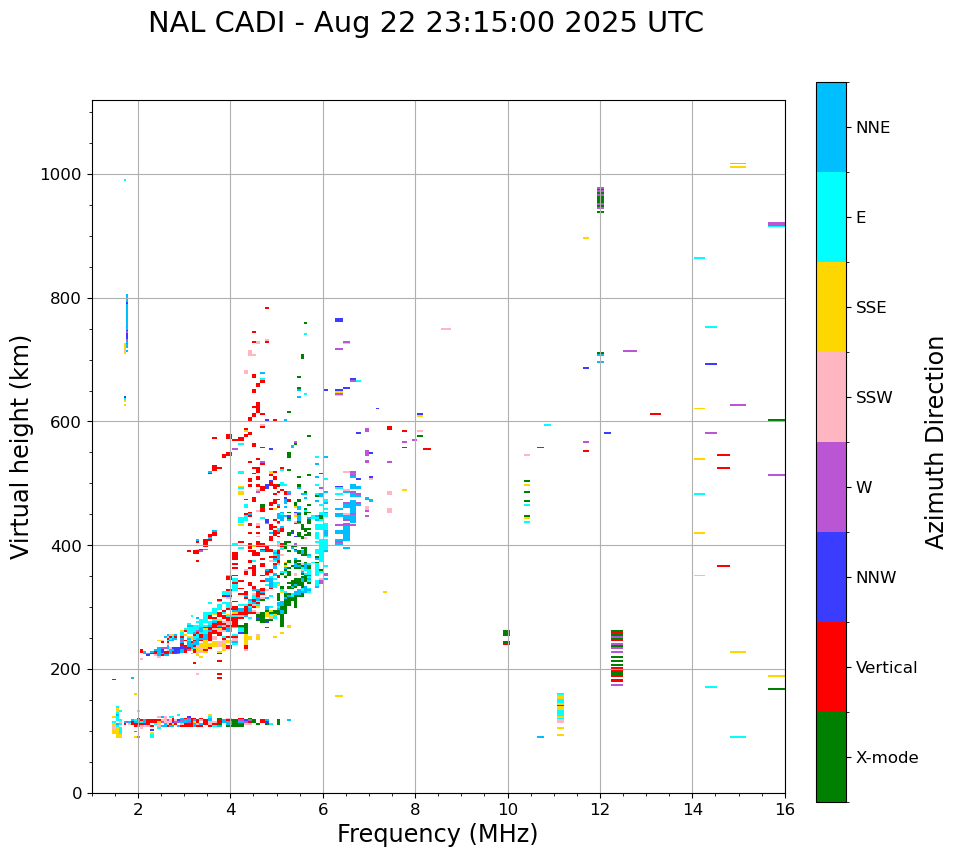 NAL CADI - Aug 22 23:15:00 2025 UTC

Virtual height (km)

1000
800
600
400
200
0

2
4
6
8
10
12
14
16

Frequency (MHz)

NNE
E
SSE
SSW
W
NNW
Vertical
X-mode

Azimuth Direction